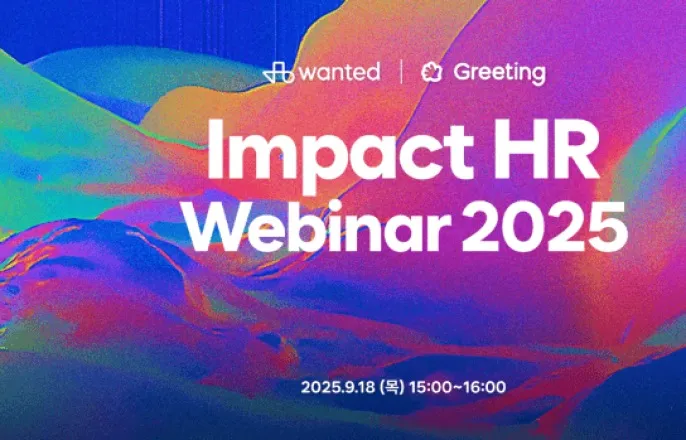 wanted | Greeting

Impact HR Webinar 2025

2025.9.18 (목) 15:00~16:00